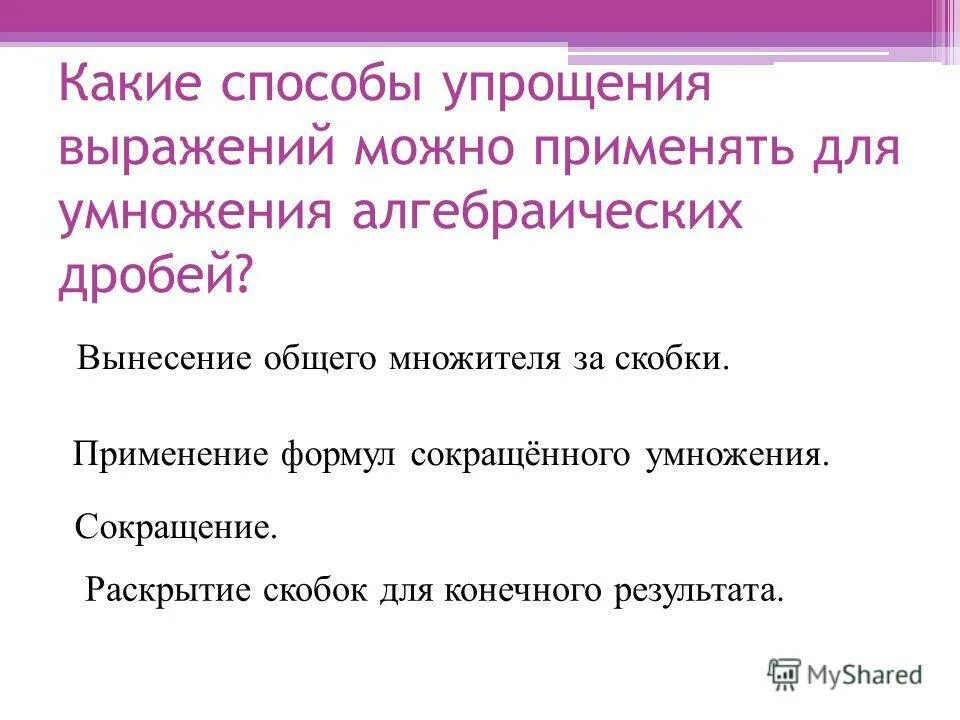 Какие способы упрощения выражений можно применять для умножения алгебраических дробей?

Вынесение общего множителя за скобки.

Применение формул сокращённого умножения.

Сокращение.

Раскрытие скобок для конечного результата.

MyShared